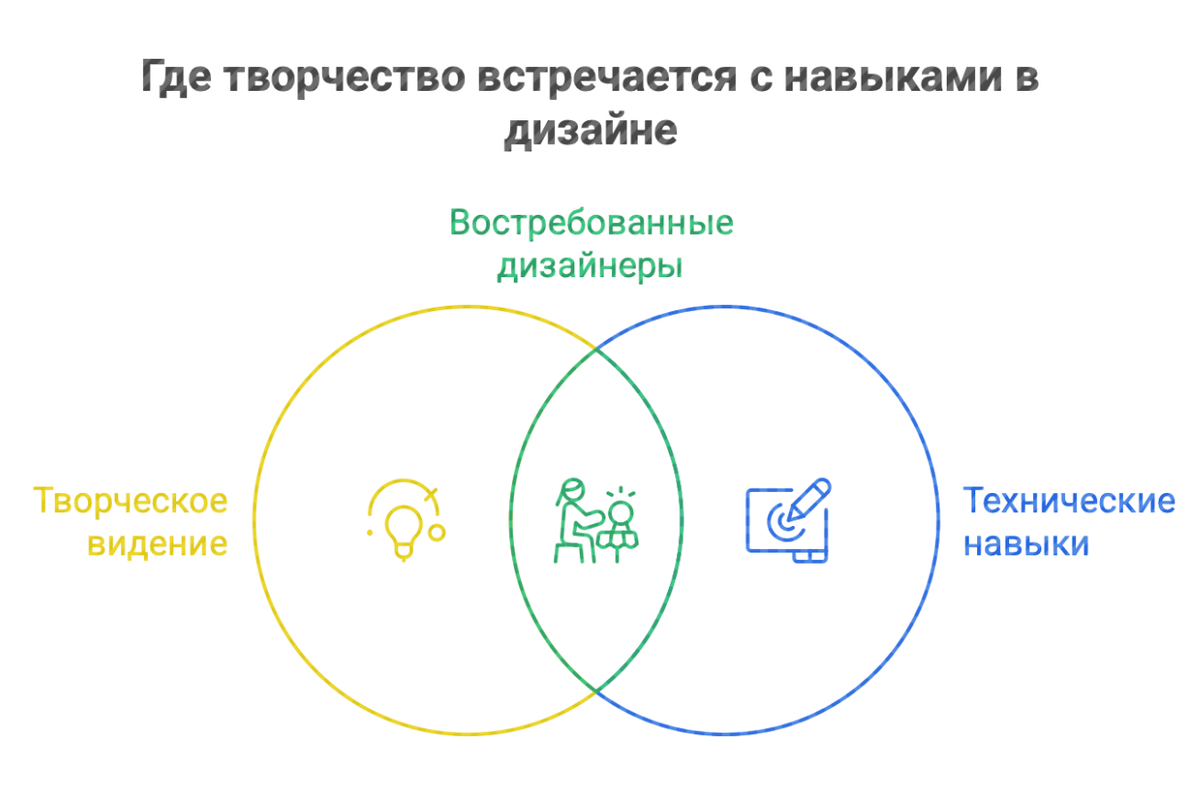 Где творчество встречается с навыками в дизайне

Востребованные дизайнеры

Творческое видение

Технические навыки